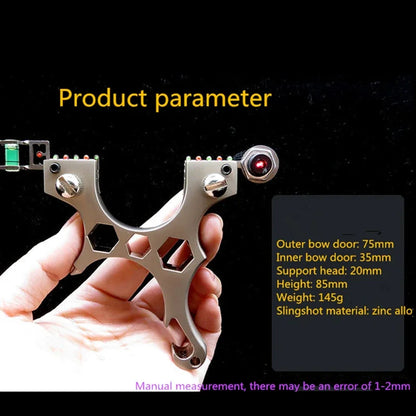 Product parameter

Outer bow door: 75mm
Inner bow door: 35mm
Support head: 20mm
Height: 85mm
Weight: 145g
Slingshot material: zinc allo

Manual measurement, there may be an error of 1-2mm